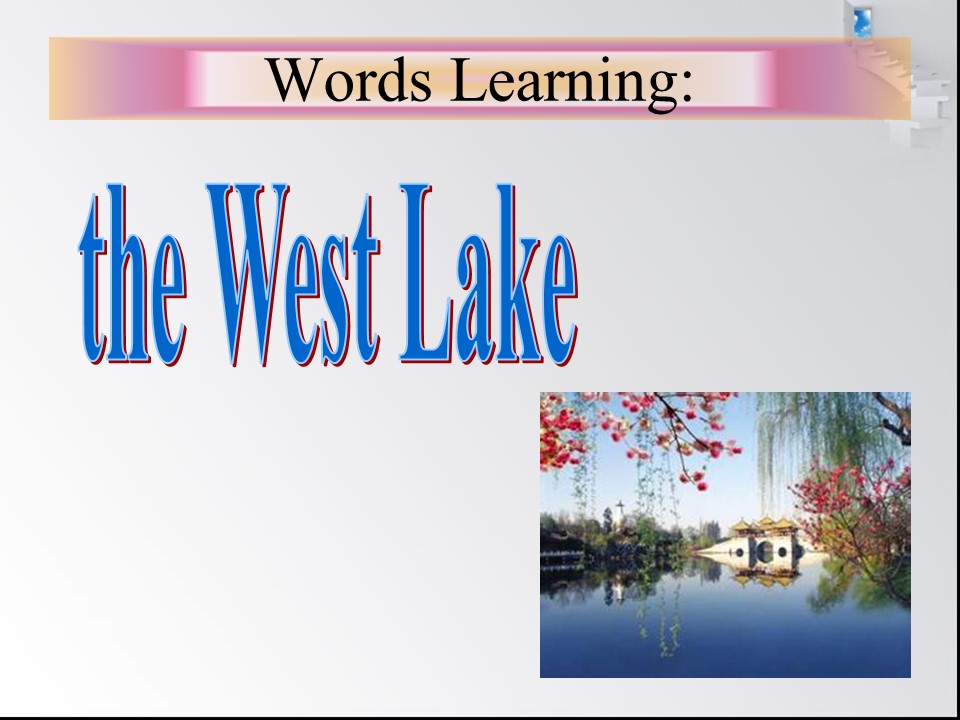 Words Learning:

the West Lake